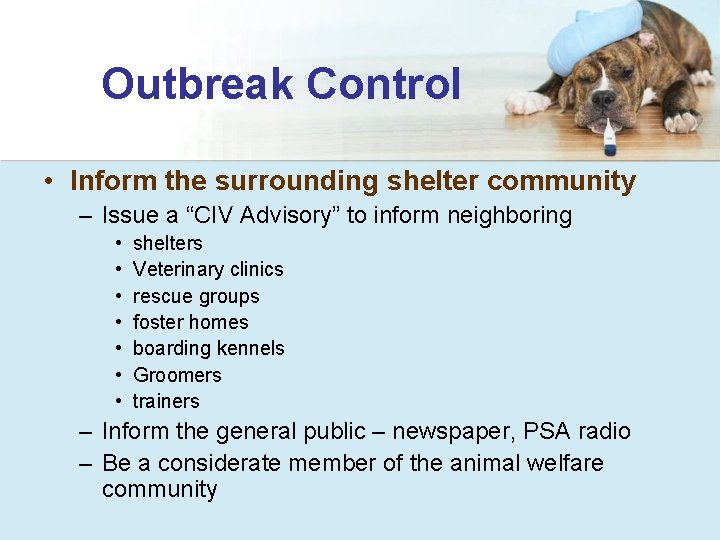 Outbreak Control

• Inform the surrounding shelter community
  – Issue a “CIV Advisory” to inform neighboring
    • shelters
    • Veterinary clinics
    • rescue groups
    • foster homes
    • boarding kennels
    • Groomers
    • trainers
  – Inform the general public – newspaper, PSA radio
  – Be a considerate member of the animal welfare community